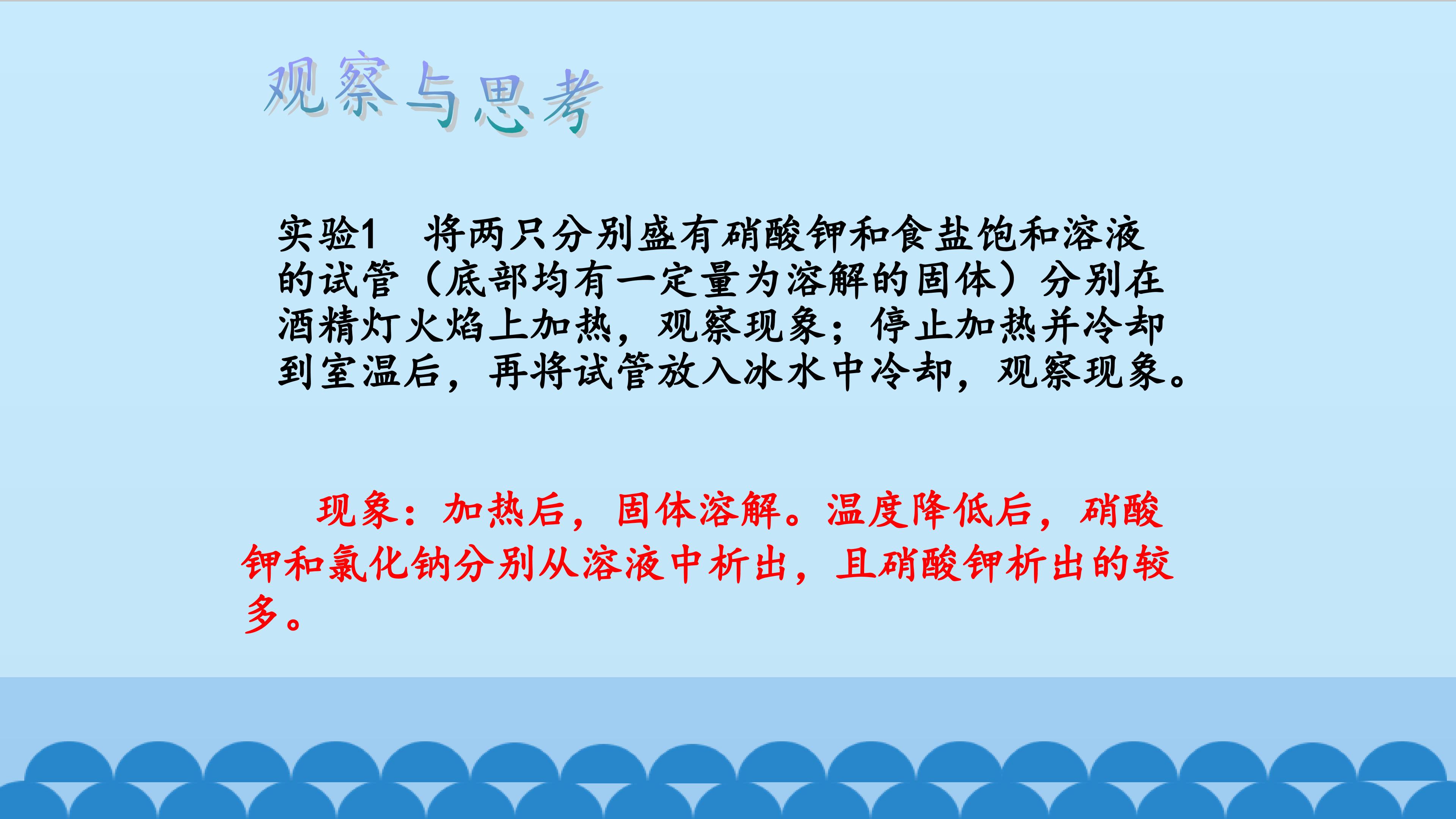 观察与思考

实验1　将两只分别盛有硝酸钾和食盐饱和溶液的试管（底部均有一定量为溶解的固体）分别在酒精灯火焰上加热，观察现象；停止加热并冷却到室温后，再将试管放入冰水中冷却，观察现象。

现象：加热后，固体溶解。温度降低后，硝酸钾和氯化钠分别从溶液中析出，且硝酸钾析出的较多。